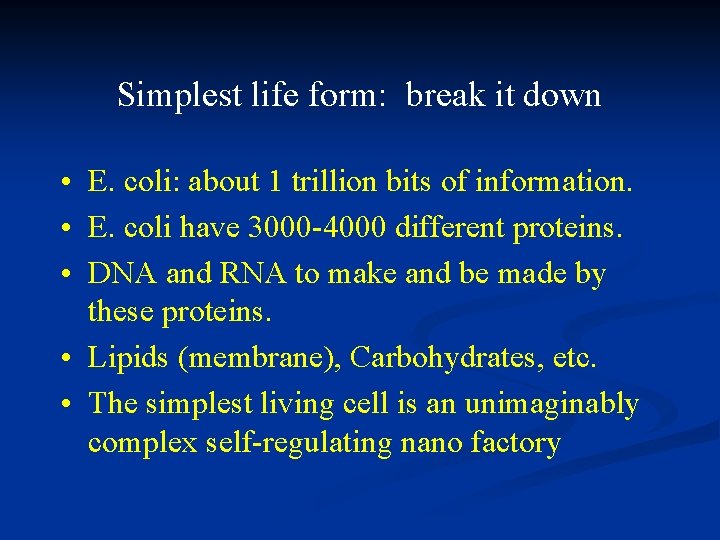 Simplest life form:  break it down

• E. coli: about 1 trillion bits of information.
• E. coli have 3000-4000 different proteins.
• DNA and RNA to make and be made by these proteins.
• Lipids (membrane), Carbohydrates, etc.
• The simplest living cell is an unimaginably complex self-regulating nano factory